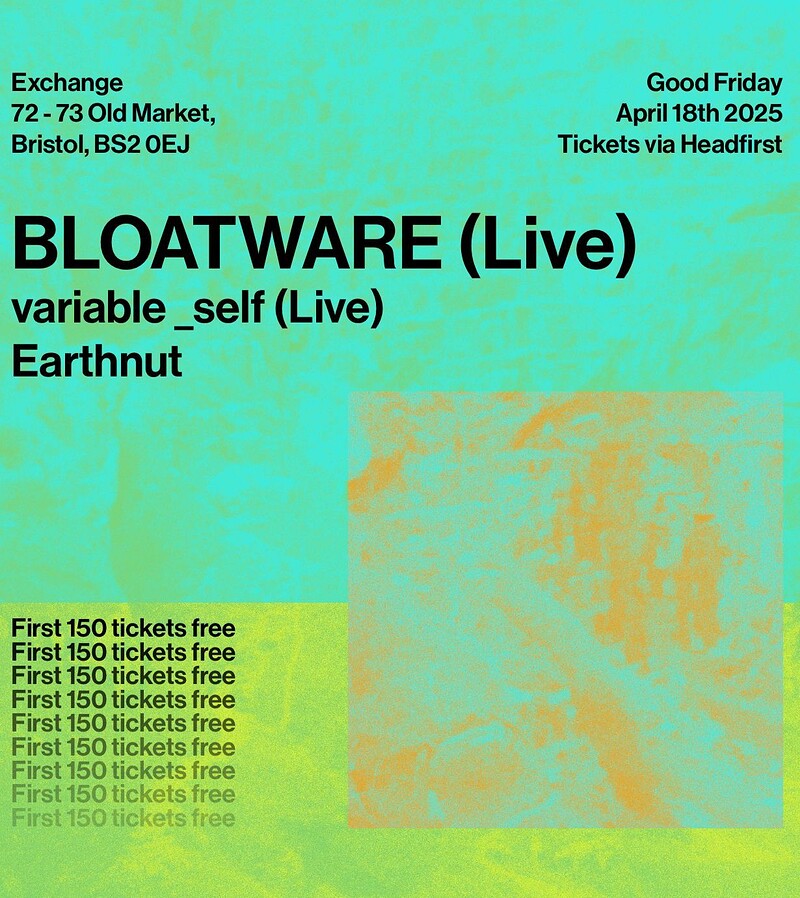 Exchange
72 - 73 Old Market,
Bristol, BS2 0EJ

Good Friday
April 18th 2025
Tickets via Headfirst

BLOATWARE (Live)
variable _self (Live)
Earthnut

First 150 tickets free
First 150 tickets free
First 150 tickets free
First 150 tickets free
First 150 tickets free
First 150 tickets free
First 150 tickets free
First 150 tickets free
First 150 tickets free